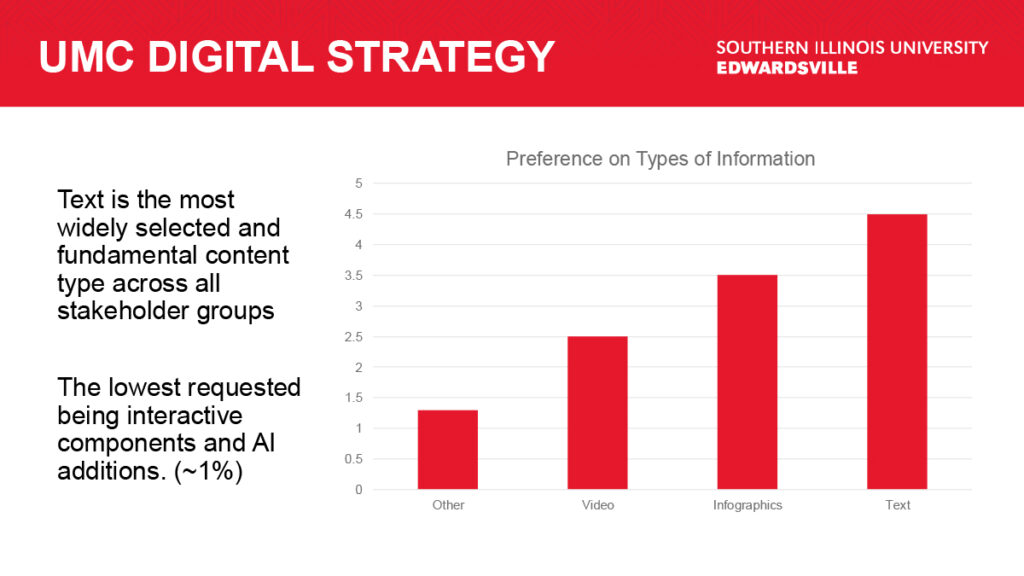 UMC DIGITAL STRATEGY

SOUTHERN ILLINOIS UNIVERSITY
EDWARDSVILLE

Text is the most widely selected and fundamental content type across all stakeholder groups

The lowest requested being interactive components and AI additions. (~1%)

Preference on Types of Information

5
4.5
4
3.5
3
2.5
2
1.5
1
0.5
0

Other
Video
Infographics
Text